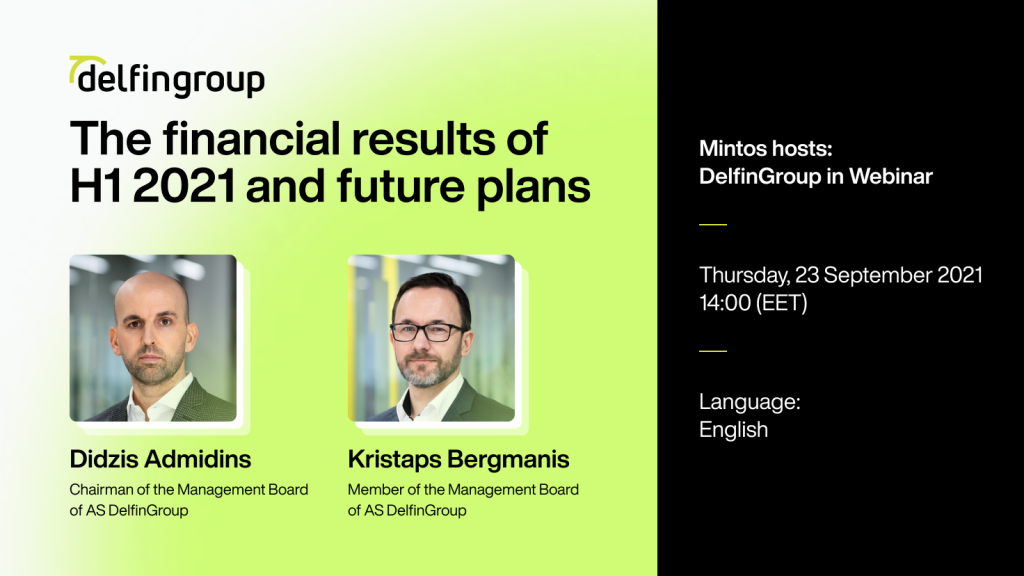 delfingroup

The financial results of H1 2021 and future plans

Didzis Admidins
Chairman of the Management Board of AS DelfinGroup

Kristaps Bergmanis
Member of the Management Board of AS DelfinGroup

Mintos hosts:
DelfinGroup in Webinar

Thursday, 23 September 2021
14:00 (EET)

Language:
English